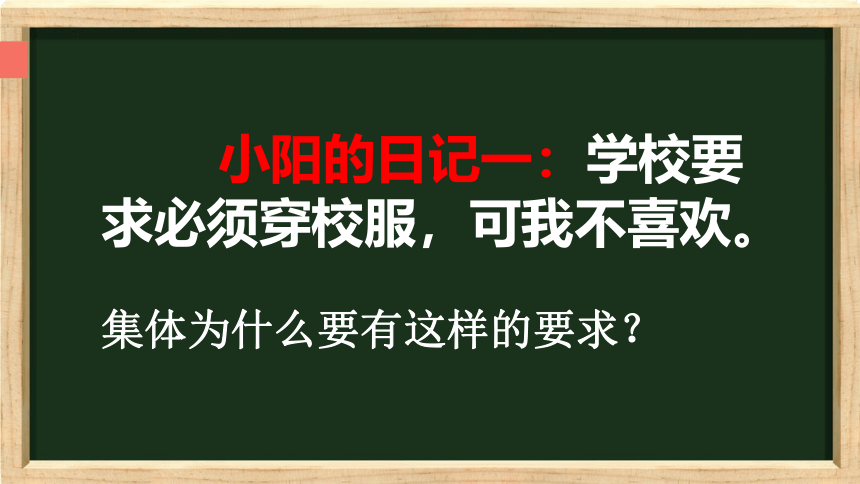 小阳的日记一：学校要求必须穿校服，可我不喜欢。

集体为什么要有这样的要求？